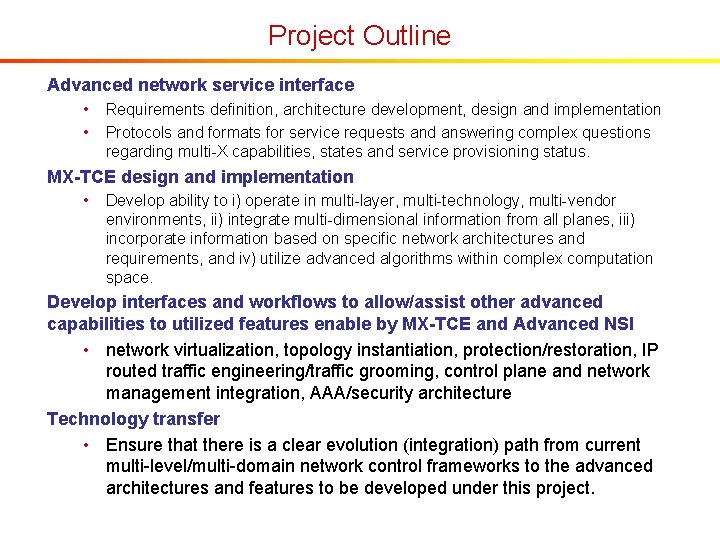 Project Outline

Advanced network service interface

• Requirements definition, architecture development, design and implementation

• Protocols and formats for service requests and answering complex questions regarding multi-X capabilities, states and service provisioning status.

MX-TCE design and implementation

• Develop ability to i) operate in multi-layer, multi-technology, multi-vendor environments, ii) integrate multi-dimensional information from all planes, iii) incorporate information based on specific network architectures and requirements, and iv) utilize advanced algorithms within complex computation space.

Develop interfaces and workflows to allow/assist other advanced capabilities to utilized features enable by MX-TCE and Advanced NSI

• network virtualization, topology instantiation, protection/restoration, IP routed traffic engineering/traffic grooming, control plane and network management integration, AAA/security architecture

Technology transfer

• Ensure that there is a clear evolution (integration) path from current multi-level/multi-domain network control frameworks to the advanced architectures and features to be developed under this project.